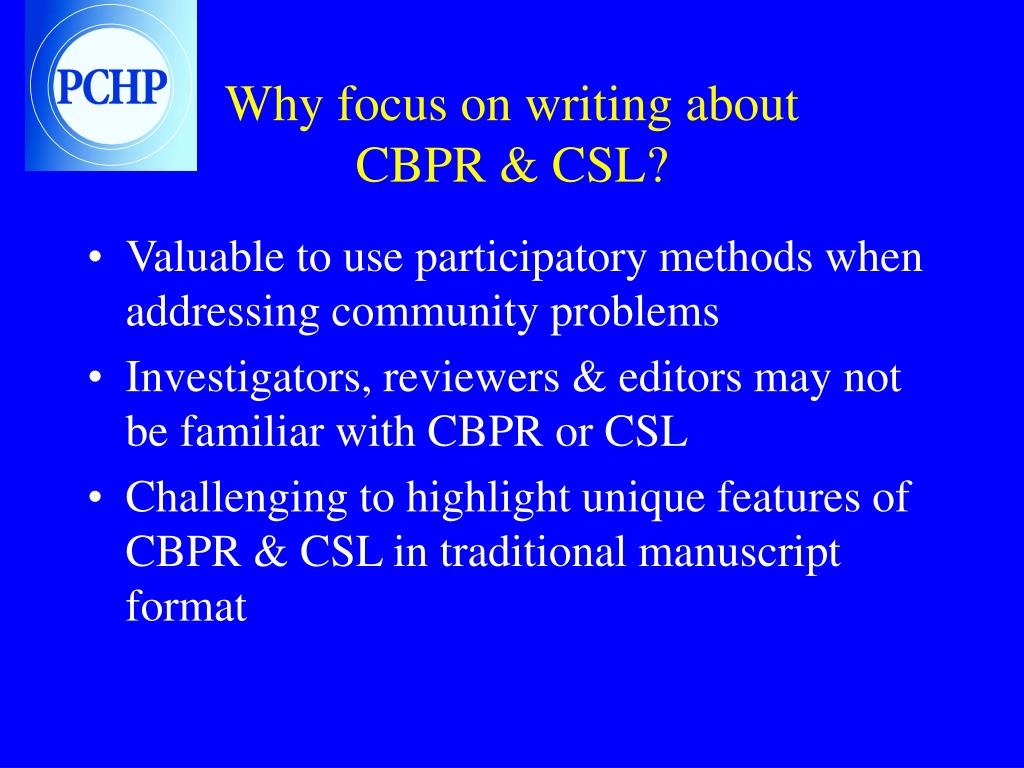 PCHP

Why focus on writing about CBPR & CSL?

• Valuable to use participatory methods when addressing community problems
• Investigators, reviewers & editors may not be familiar with CBPR or CSL
• Challenging to highlight unique features of CBPR & CSL in traditional manuscript format